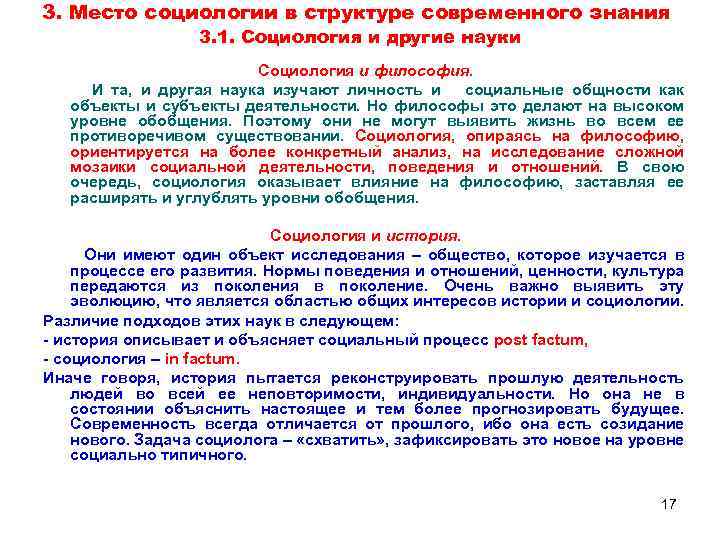 3. Место социологии в структуре современного знания

3.1. Социология и другие науки

Социология и философия.

И та, и другая наука изучают личность и социальные общности как объекты и субъекты деятельности. Но философы это делают на высоком уровне обобщения. Поэтому они не могут выявить жизнь во всем ее противоречивом существовании. Социология, опираясь на философию, ориентируется на более конкретный анализ, на исследование сложной мозаики социальной деятельности, поведения и отношений. В свою очередь, социология оказывает влияние на философию, заставляя ее расширять и углублять уровни обобщения.

Социология и история.

Они имеют один объект исследования – общество, которое изучается в процессе его развития. Нормы поведения и отношений, ценности, культура передаются из поколения в поколение. Очень важно выявить эту эволюцию, что является областью общих интересов истории и социологии.

Различие подходов этих наук в следующем:

- история описывает и объясняет социальный процесс post factum,

- социология – in factum.

Иначе говоря, история пытается реконструировать прошлую деятельность людей во всей ее неповторимости, индивидуальности. Но она не в состоянии объяснить настоящее и тем более прогнозировать будущее. Современность всегда отличается от прошлого, ибо она есть созидание нового. Задача социолога – «схватить», зафиксировать это новое на уровне социально типичного.

17